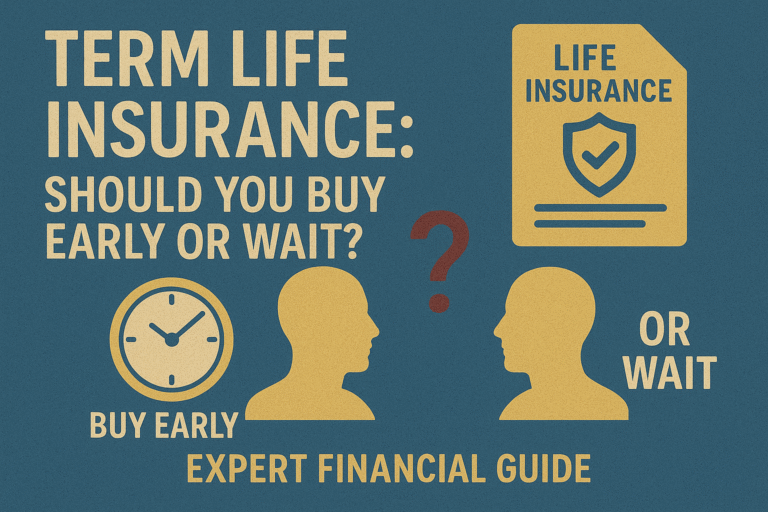 TERM LIFE INSURANCE: SHOULD YOU BUY EARLY OR WAIT?

LIFE INSURANCE

?

BUY EARLY

OR WAIT

EXPERT FINANCIAL GUIDE